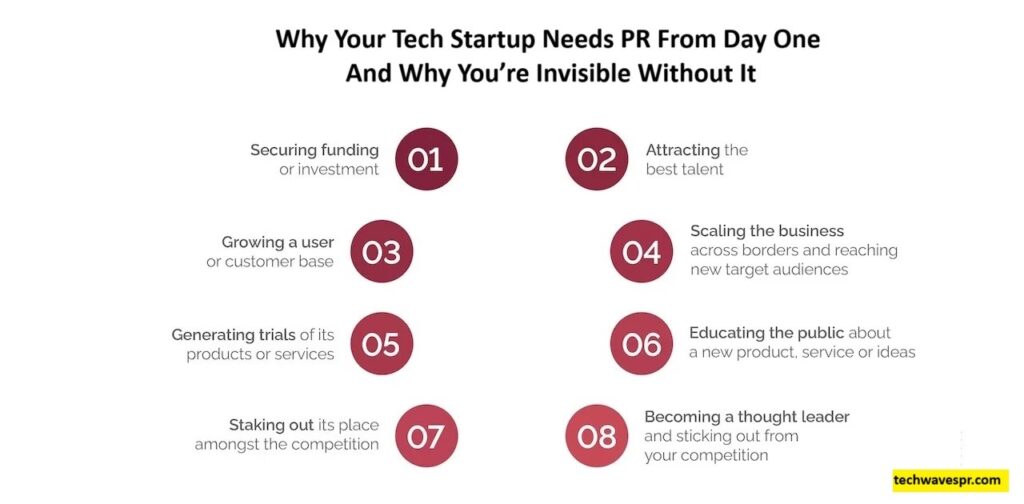 Why Your Tech Startup Needs PR From Day One
And Why You're Invisible Without It

Securing funding or investment 01

02 Attracting the best talent

Growing a user or customer base 03

04 Scaling the business across borders and reaching new target audiences

Generating trials of its products or services 05

06 Educating the public about a new product, service or ideas

Staking out its place amongst the competition 07

08 Becoming a thought leader and sticking out from your competition

techwavespr.com